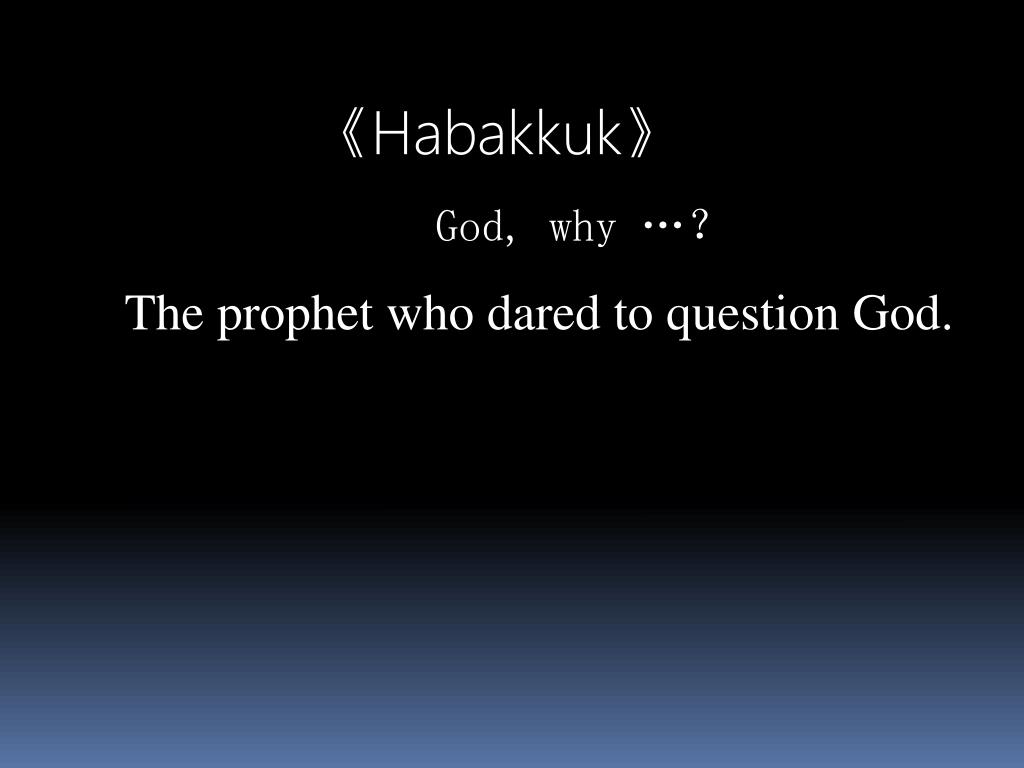 《Habakkuk》

God, why …?

The prophet who dared to question God.